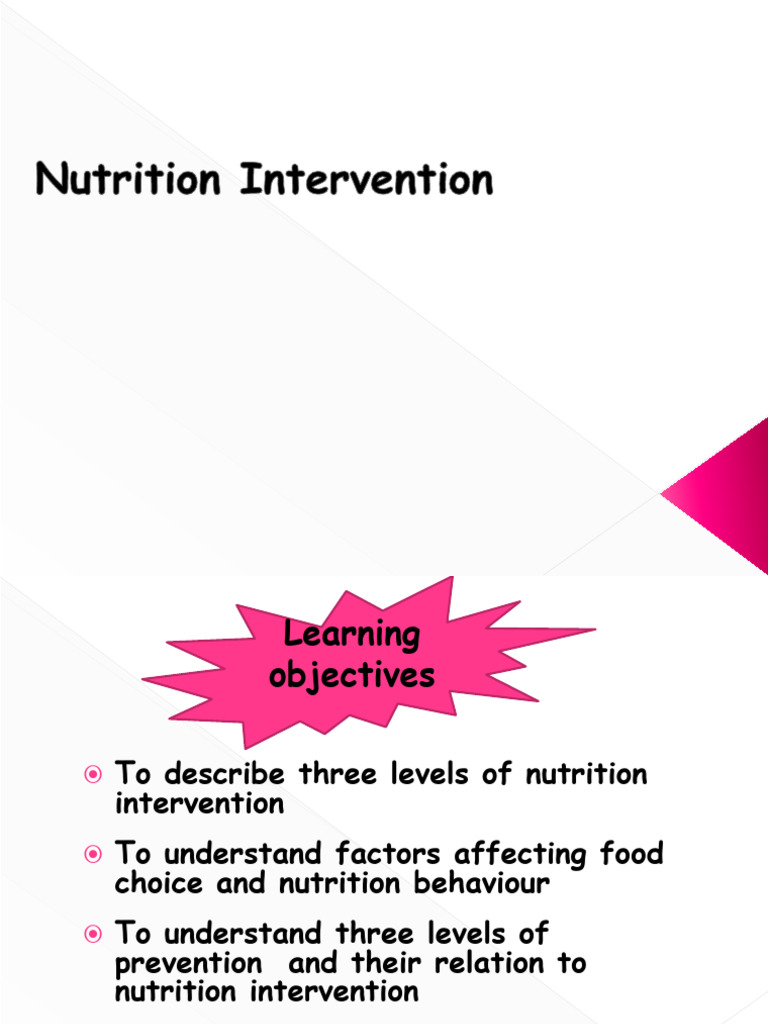 Nutrition Intervention

Learning objectives

To describe three levels of nutrition intervention

To understand factors affecting food choice and nutrition behaviour

To understand three levels of prevention and their relation to nutrition intervention